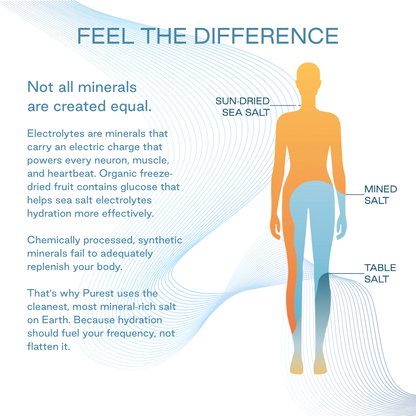 FEEL THE DIFFERENCE

Not all minerals are created equal.

Electrolytes are minerals that carry an electric charge that powers every neuron, muscle, and heartbeat. Organic freeze-dried fruit contains glucose that helps sea salt electrolytes hydration more effectively.

Chemically processed, synthetic minerals fail to adequately replenish your body.

That's why Purest uses the cleanest, most mineral-rich salt on Earth. Because hydration should fuel your frequency, not flatten it.

SUN-DRIED SEA SALT

MINED SALT

TABLE SALT